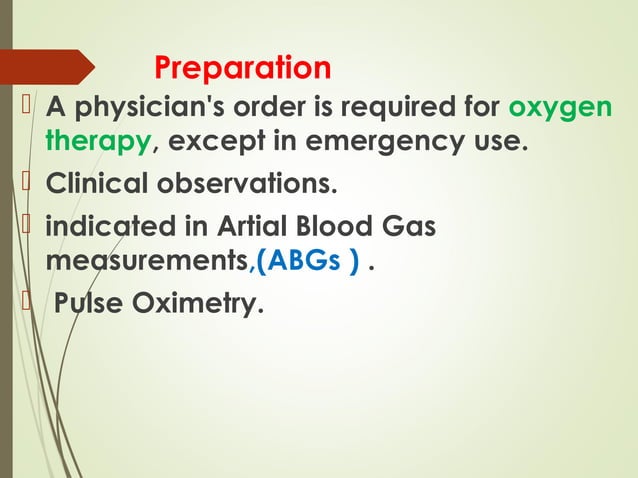 Preparation

A physician's order is required for oxygen therapy, except in emergency use.

Clinical observations.

indicated in Artial Blood Gas measurements,(ABGs ) .

Pulse Oximetry.